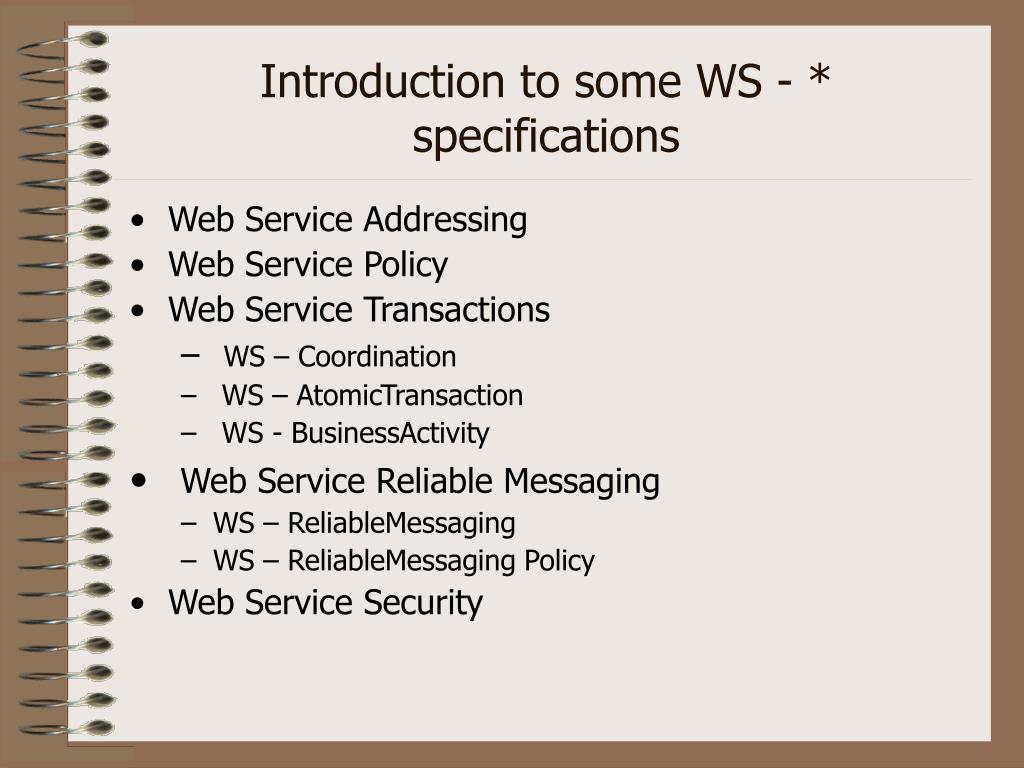 Introduction to some WS - * specifications

• Web Service Addressing
• Web Service Policy
• Web Service Transactions
– WS – Coordination
– WS – AtomicTransaction
– WS - BusinessActivity
• Web Service Reliable Messaging
– WS – ReliableMessaging
– WS – ReliableMessaging Policy
• Web Service Security